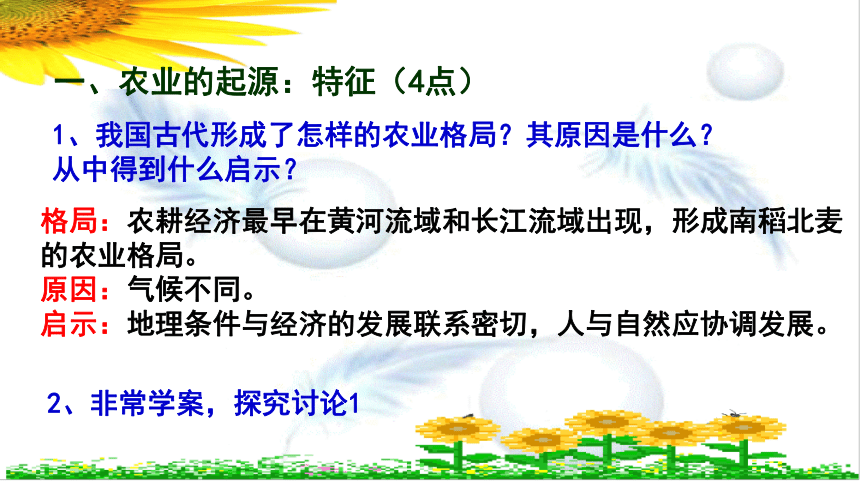 一、农业的起源：特征（4点）

1、我国古代形成了怎样的农业格局？其原因是什么？从中得到什么启示？

格局：农耕经济最早在黄河流域和长江流域出现，形成南稻北麦的农业格局。
原因：气候不同。
启示：地理条件与经济的发展联系密切，人与自然应协调发展。

2、非常学案，探究讨论1